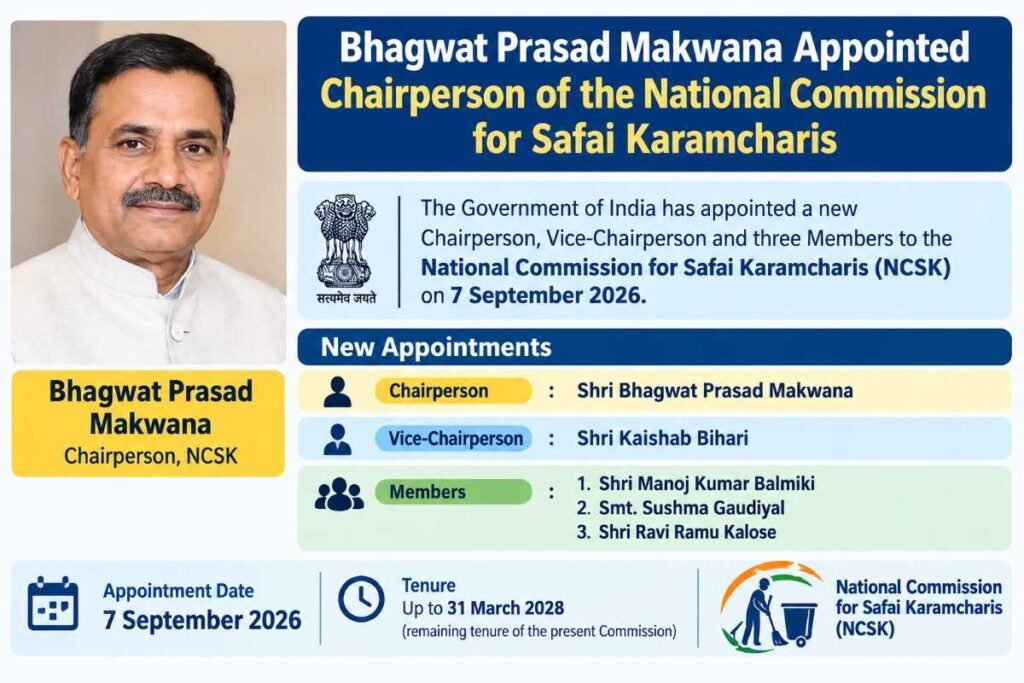 Bhagwat Prasad Makwana Appointed Chairperson of the National Commission for Safai Karamcharis

सत्यमेव जयते

The Government of India has appointed a new Chairperson, Vice-Chairperson and three Members to the National Commission for Safai Karamcharis (NCSK) on 7 September 2026.

Bhagwat Prasad Makwana
Chairperson, NCSK

New Appointments

Chairperson : Shri Bhagwat Prasad Makwana

Vice-Chairperson : Shri Kaishab Bihari

Members :
1. Shri Manoj Kumar Balmiki
2. Smt. Sushma Gaudiyal
3. Shri Ravi Ramu Kalose

Appointment Date
7 September 2026

Tenure
Up to 31 March 2028
(remaining tenure of the present Commission)

National Commission for Safai Karamcharis (NCSK)